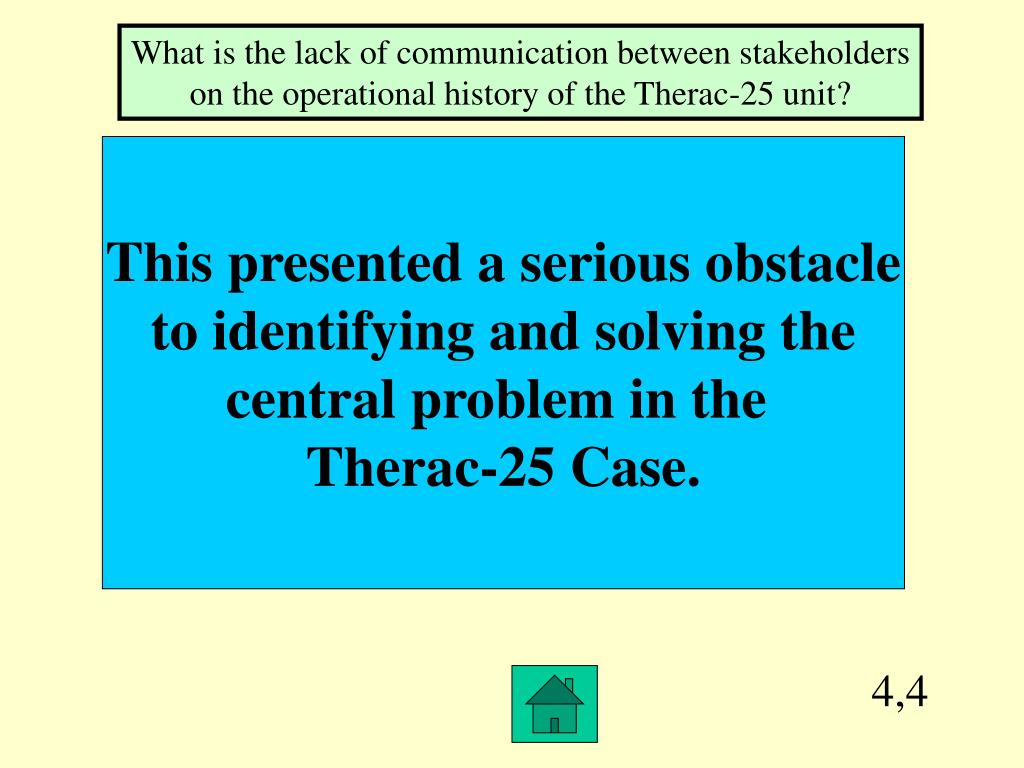 What is the lack of communication between stakeholders on the operational history of the Therac-25 unit?

This presented a serious obstacle to identifying and solving the central problem in the Therac-25 Case.

4,4